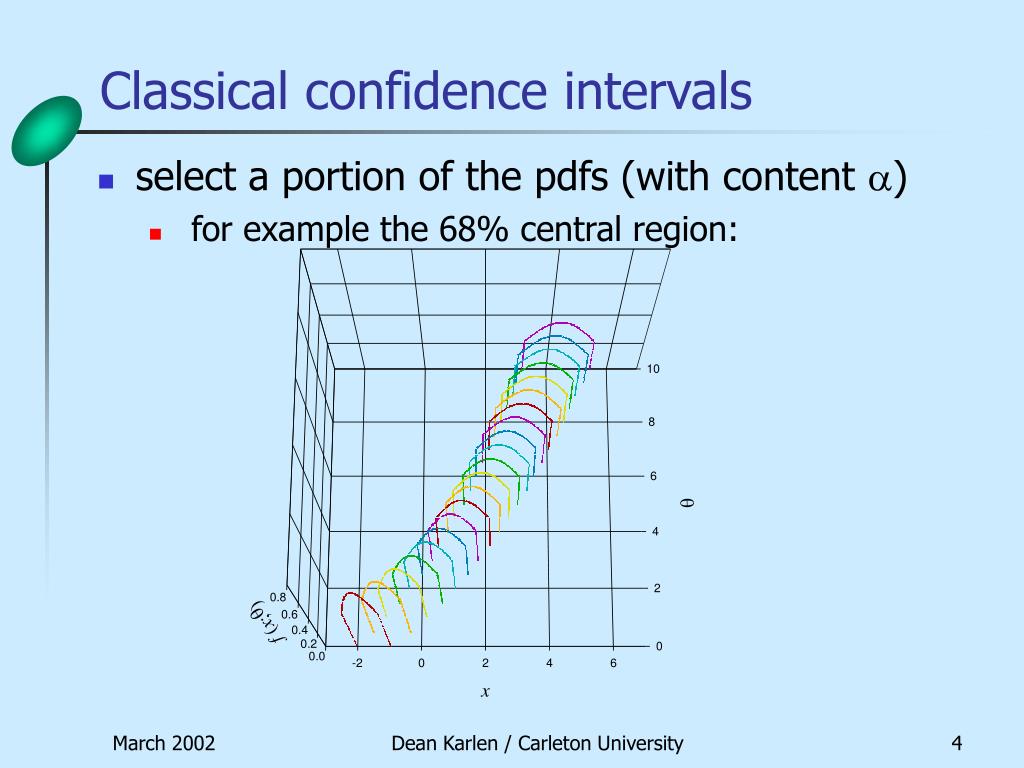 Classical confidence intervals

select a portion of the pdfs (with content $\alpha$)

for example the 68% central region:

10
8
6
4
2
0
$\theta$
0.8
0.6
0.4
0.2
0.0
$f(x;\theta)$
-2
0
2
4
6
$x$

March 2002

Dean Karlen / Carleton University

4